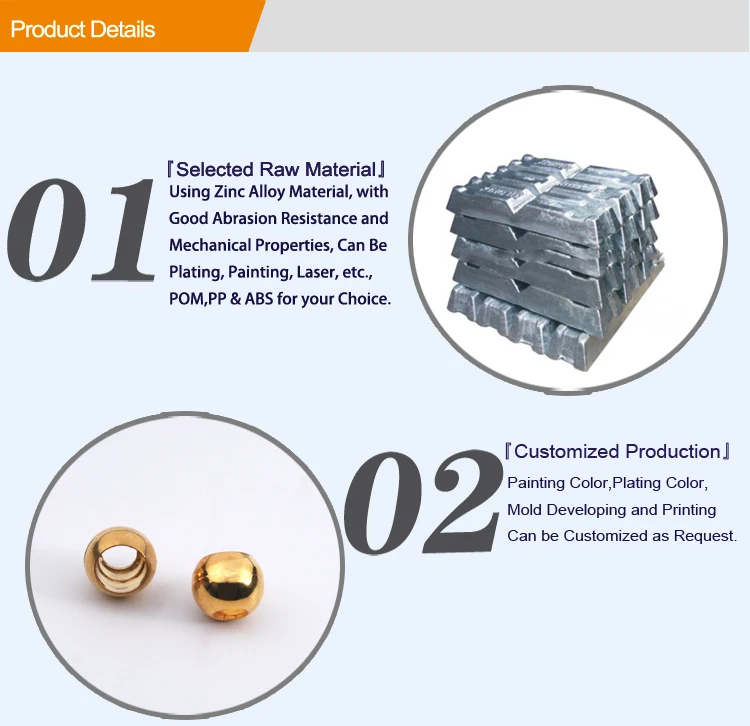 Product Details

01

『Selected Raw Material』
Using Zinc Alloy Material, with Good Abrasion Resistance and Mechanical Properties, Can Be Plating, Painting, Laser, etc., POM,PP & ABS for your Choice.

02

『Customized Production』
Painting Color,Plating Color, Mold Developing and Printing Can be Customized as Request.